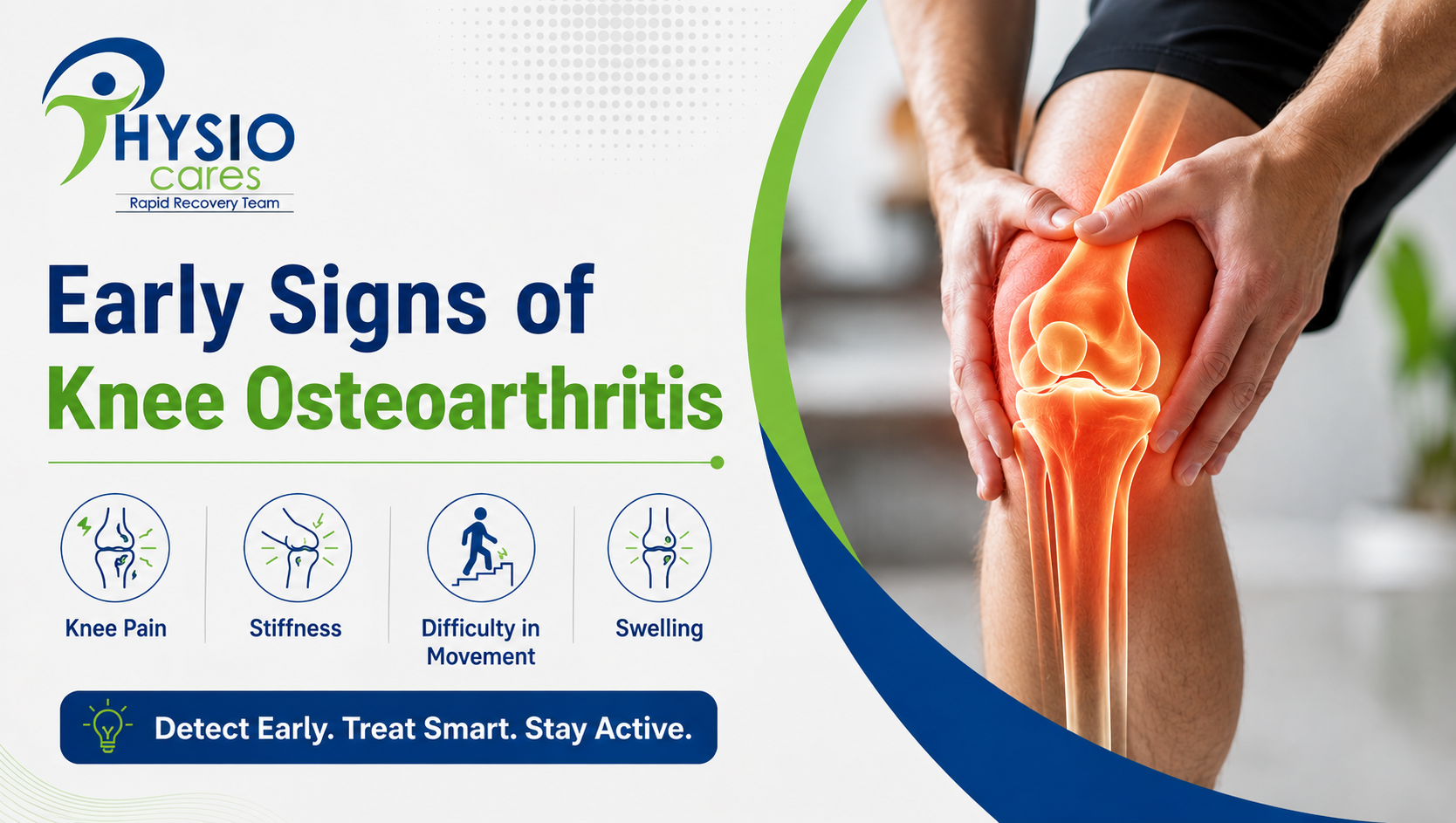 PHYSIO
cares
Rapid Recovery Team

Early Signs of
Knee Osteoarthritis

Knee Pain

Stiffness

Difficulty in Movement

Swelling

Detect Early. Treat Smart. Stay Active.